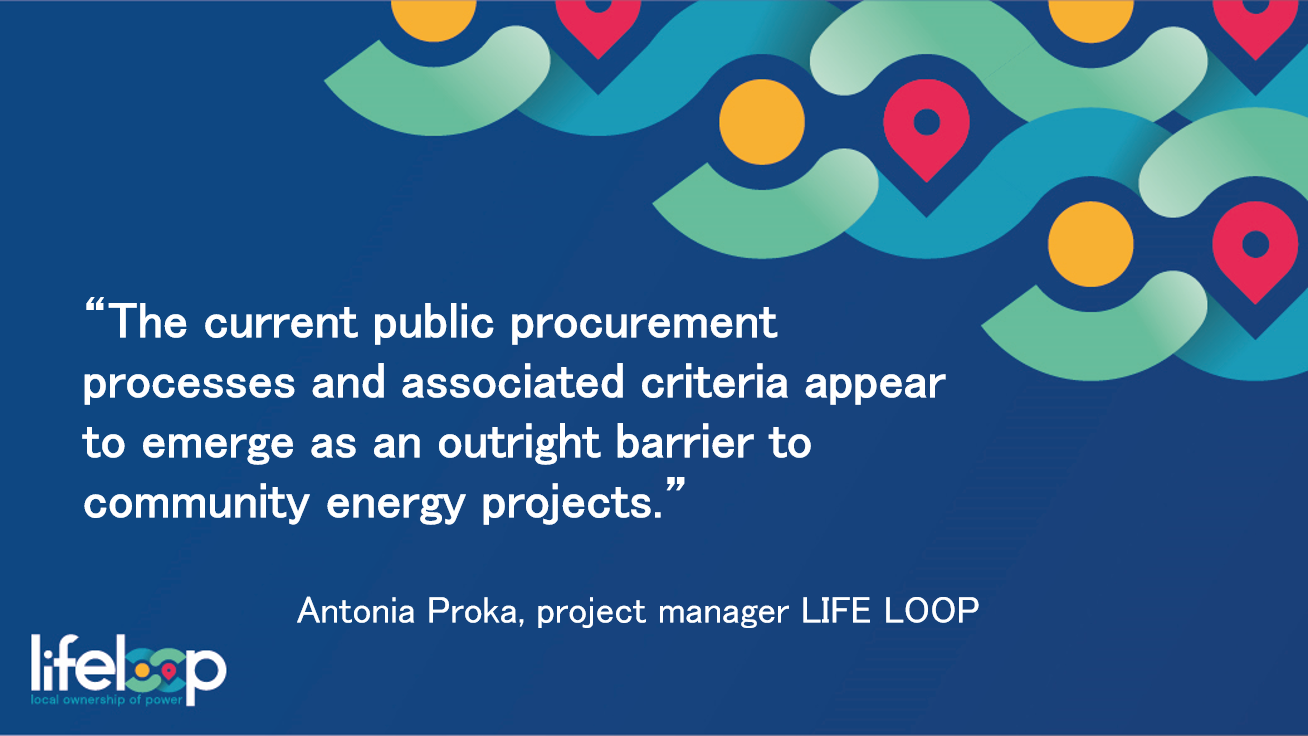 “The current public procurement processes and associated criteria appear to emerge as an outright barrier to community energy projects.”

Antonia Proka, project manager LIFE LOOP

lifeloop
local ownership of power